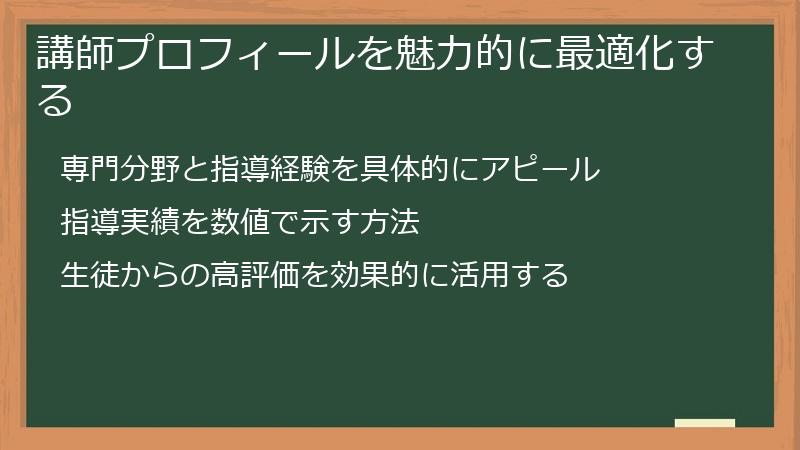 講師プロフィールを魅力的に最適化する

専門分野と指導経験を具体的にアピール

指導実績を数値で示す方法

生徒からの高評価を効果的に活用する